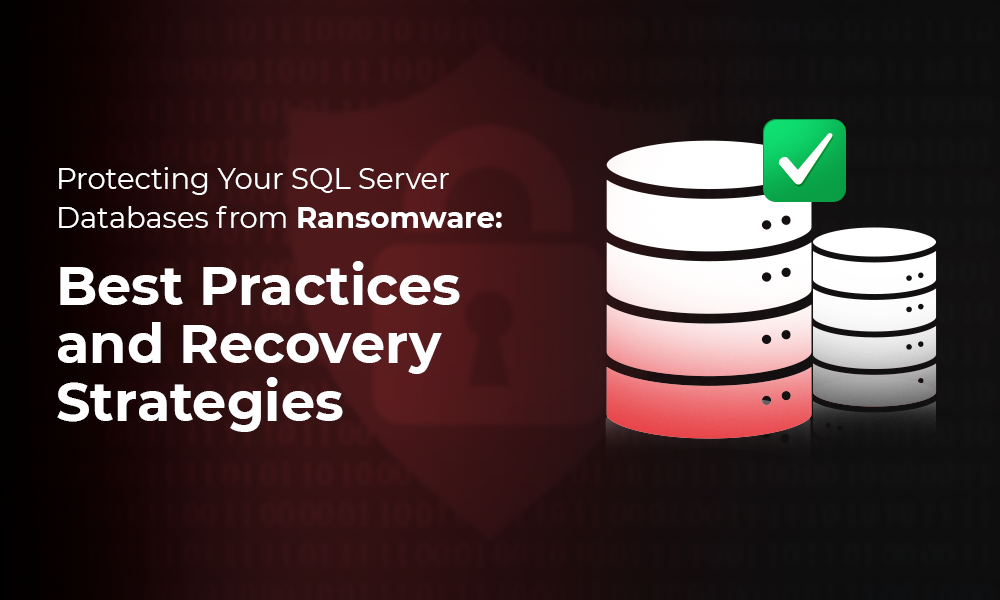 Protecting Your SQL Server Databases from Ransomware:

Best Practices and Recovery Strategies